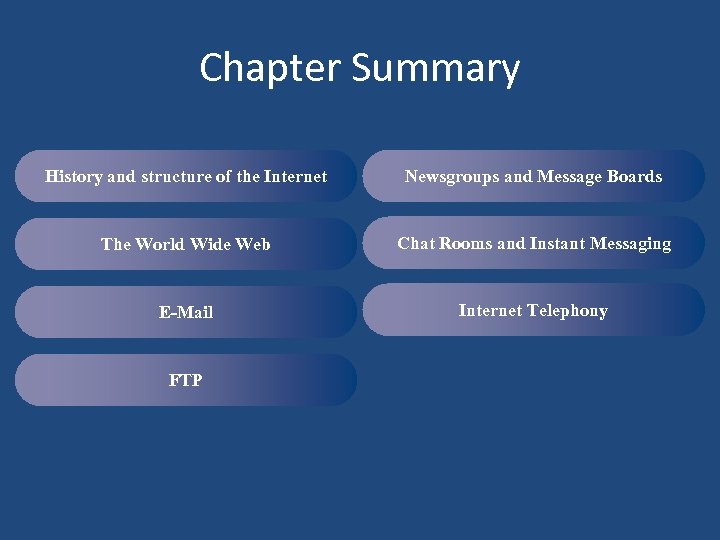 Chapter Summary

History and structure of the Internet

The World Wide Web

E-Mail

FTP

Newsgroups and Message Boards

Chat Rooms and Instant Messaging

Internet Telephony